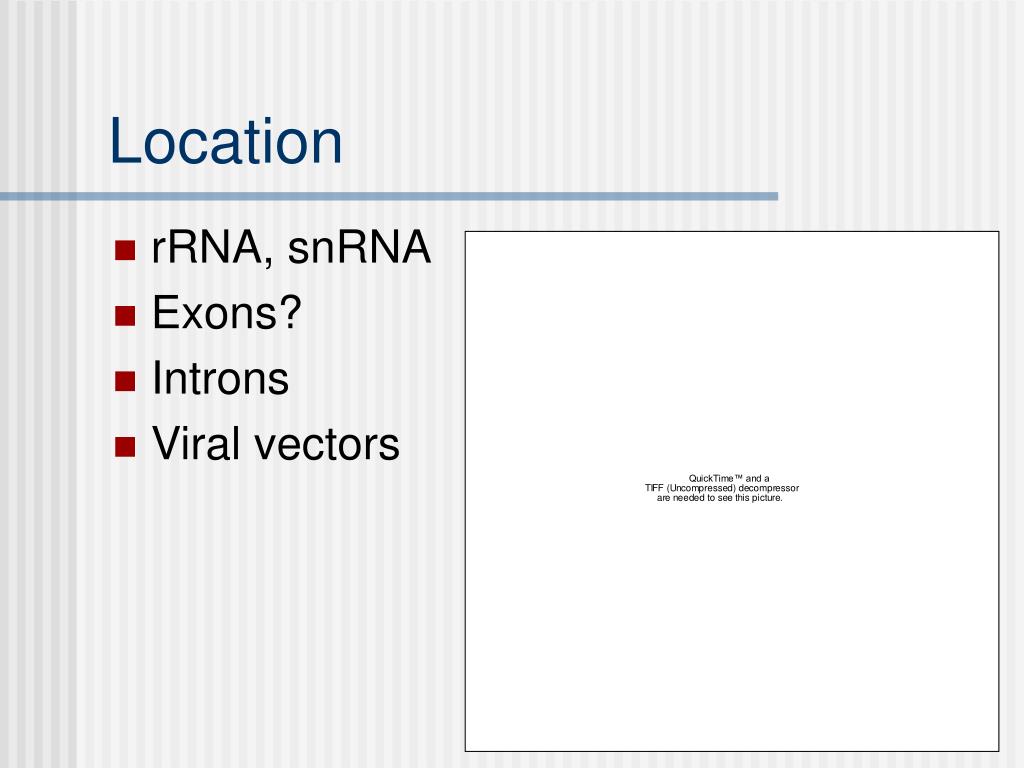 Location

- rRNA, snRNA
- Exons?
- Introns
- Viral vectors

QuickTime™ and a TIFF (Uncompressed) decompressor are needed to see this picture.